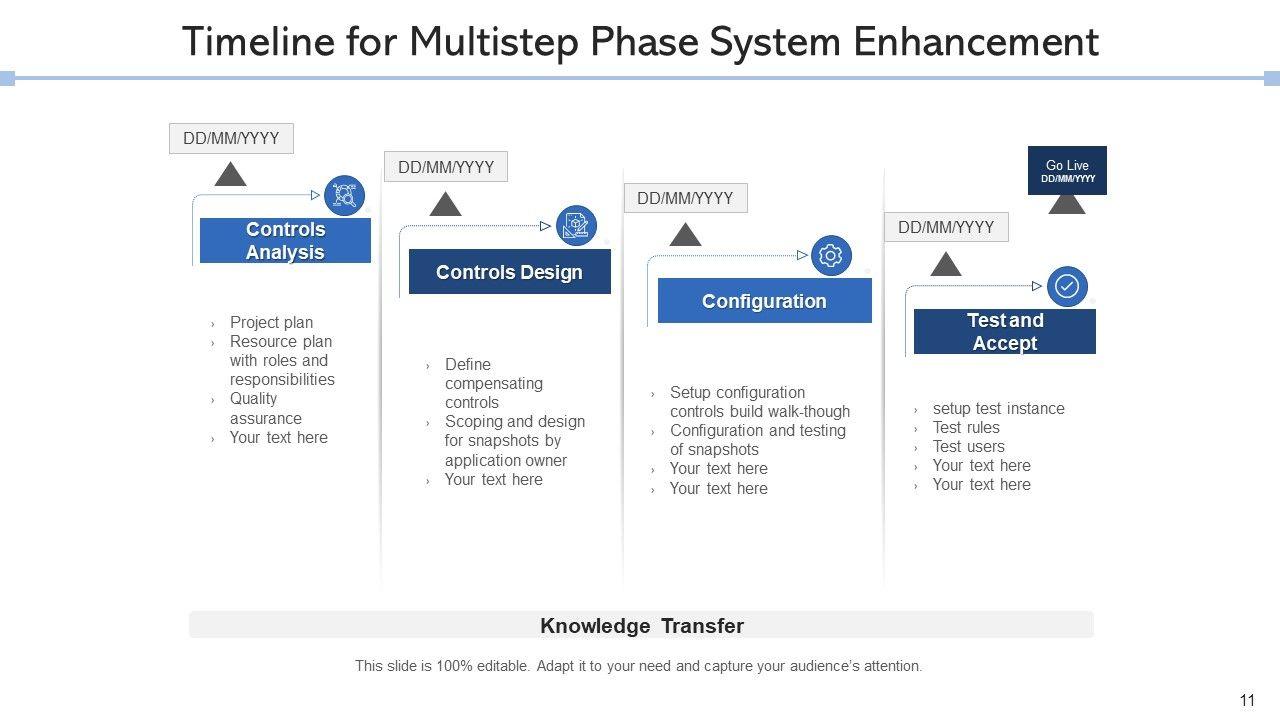 Timeline for Multistep Phase System Enhancement

DD/MM/YYYY

Controls Analysis

› Project plan
› Resource plan with roles and responsibilities
› Quality assurance
› Your text here

DD/MM/YYYY

Controls Design

› Define compensating controls
› Scoping and design for snapshots by application owner
› Your text here

DD/MM/YYYY

Configuration

› Setup configuration controls build walk-though
› Configuration and testing of snapshots
› Your text here
› Your text here

DD/MM/YYYY

Test and Accept

› setup test instance
› Test rules
› Test users
› Your text here
› Your text here

Go Live
DD/MM/YYYY

Knowledge Transfer

This slide is 100% editable. Adapt it to your need and capture your audience's attention.

11